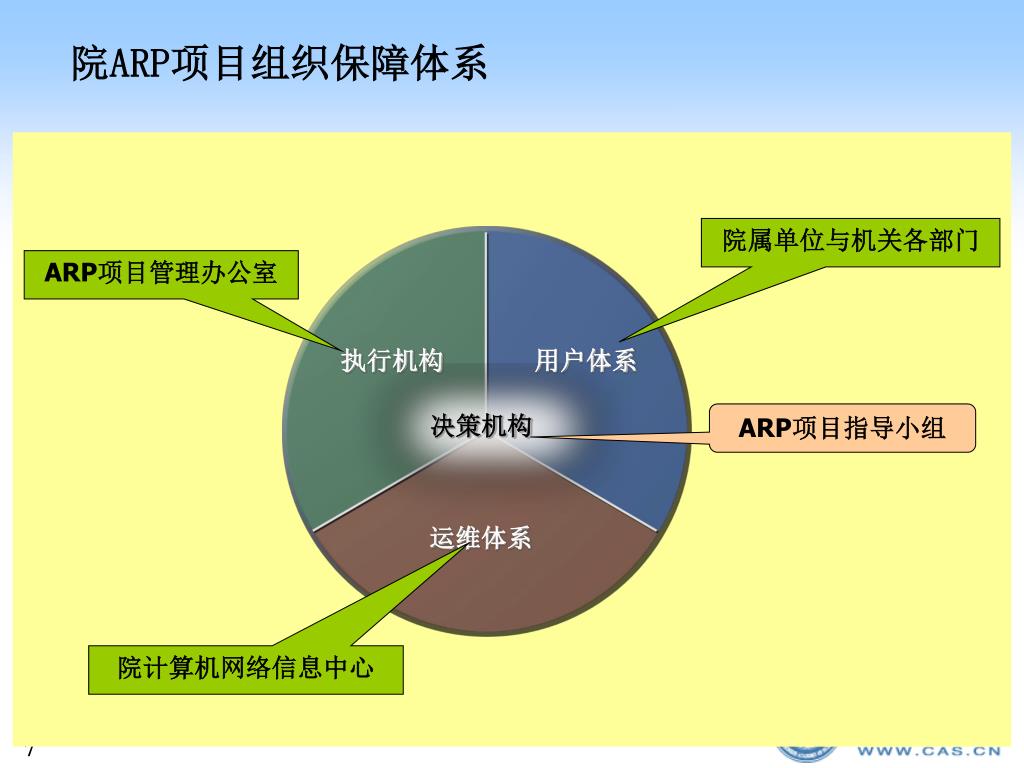 院ARP项目组织保障体系

院属单位与机关各部门

ARP项目管理办公室

执行机构

用户体系

决策机构

ARP项目指导小组

运维体系

院计算机网络信息中心

7

WWW.CAS.CN